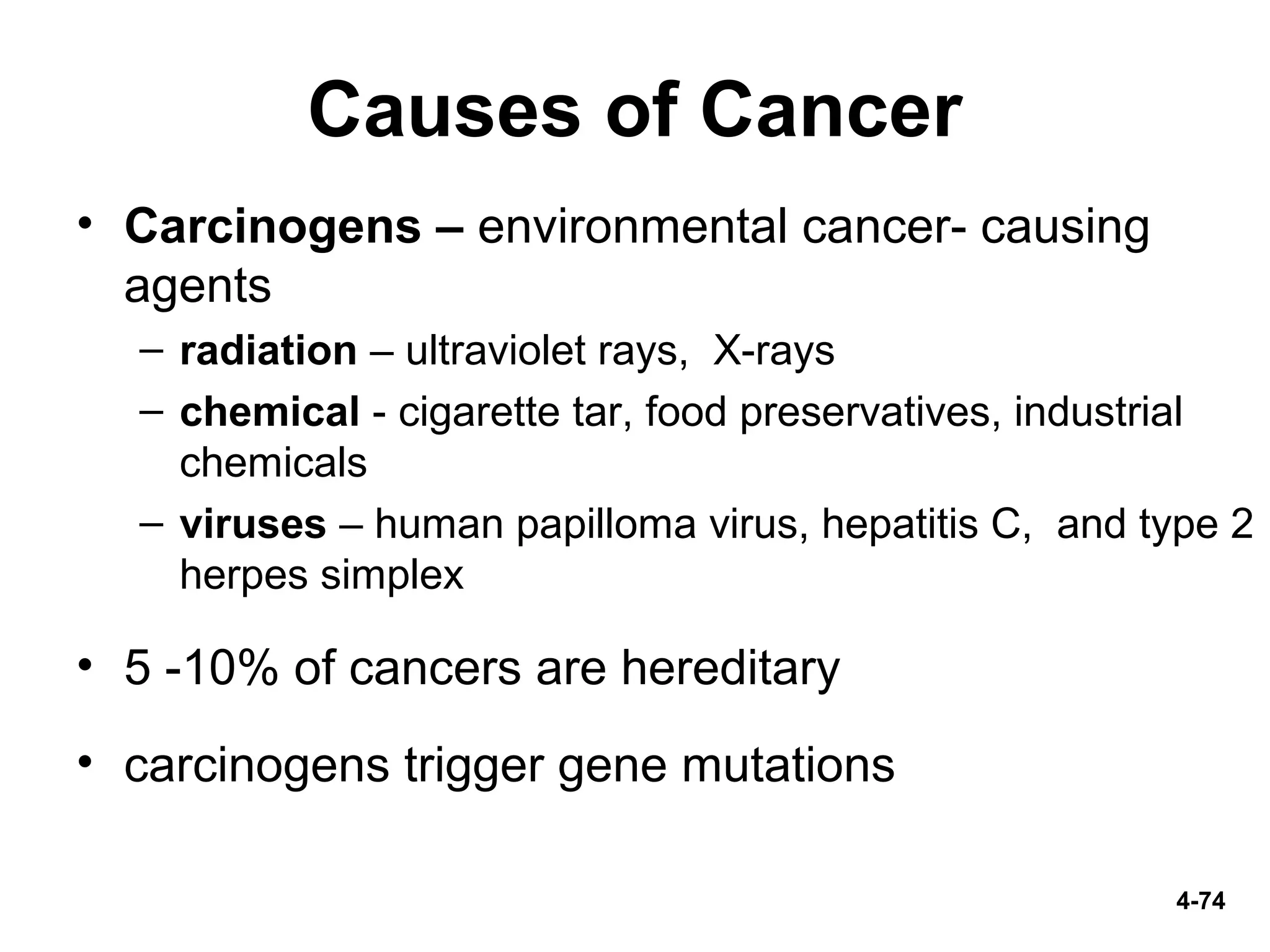 Causes of Cancer

• Carcinogens – environmental cancer- causing agents
 – radiation – ultraviolet rays,  X-rays
 – chemical - cigarette tar, food preservatives, industrial chemicals
 – viruses – human papilloma virus, hepatitis C,  and type 2 herpes simplex

• 5 -10% of cancers are hereditary

• carcinogens trigger gene mutations

4-74